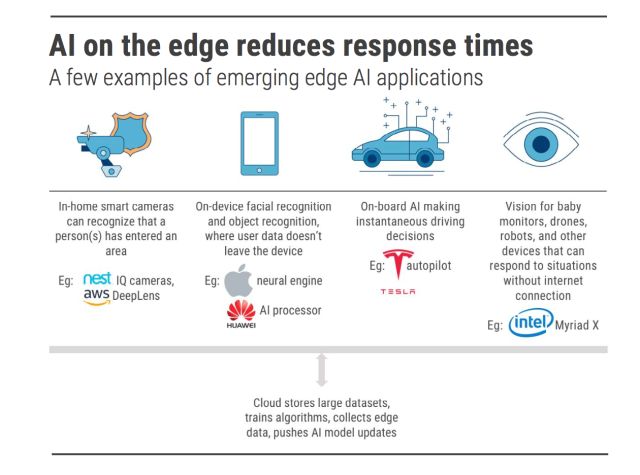 AI on the edge reduces response times
A few examples of emerging edge AI applications

In-home smart cameras can recognize that a person(s) has entered an area

Eg: nest IQ cameras, aws DeepLens

On-device facial recognition and object recognition, where user data doesn't leave the device

Eg: neural engine
HUAWEI AI processor

On-board AI making instantaneous driving decisions

Eg: autopilot
TESLA

Vision for baby monitors, drones, robots, and other devices that can respond to situations without internet connection

Eg: intel Myriad X

Cloud stores large datasets, trains algorithms, collects edge data, pushes AI model updates